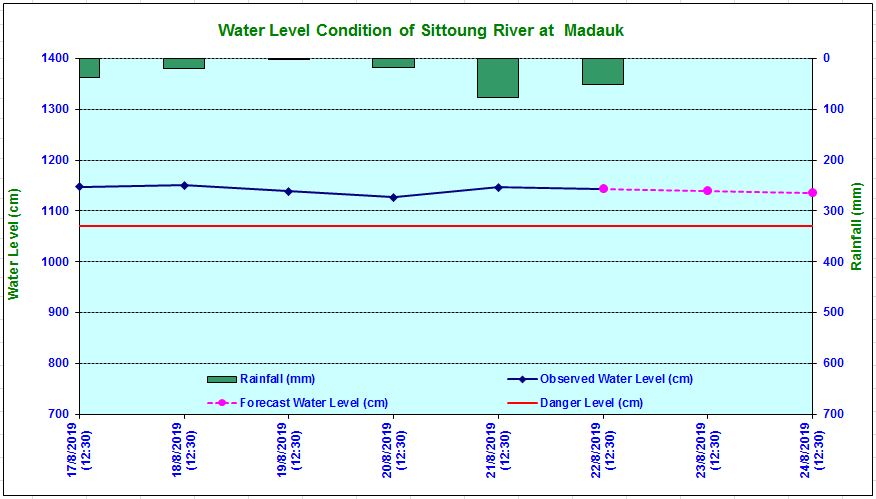 Water Level Condition of Sittoung River at Madauk

Water Level (cm)

1400
1300
1200
1100
1000
900
800
700

Rainfall (mm)

0
100
200
300
400
500
600
700

Rainfall (mm)
Observed Water Level (cm)
Forecast Water Level (cm)
Danger Level (cm)

17/8/2019 (12:30)
18/8/2019 (12:30)
19/8/2019 (12:30)
20/8/2019 (12:30)
21/8/2019 (12:30)
22/8/2019 (12:30)
23/8/2019 (12:30)
24/8/2019 (12:30)